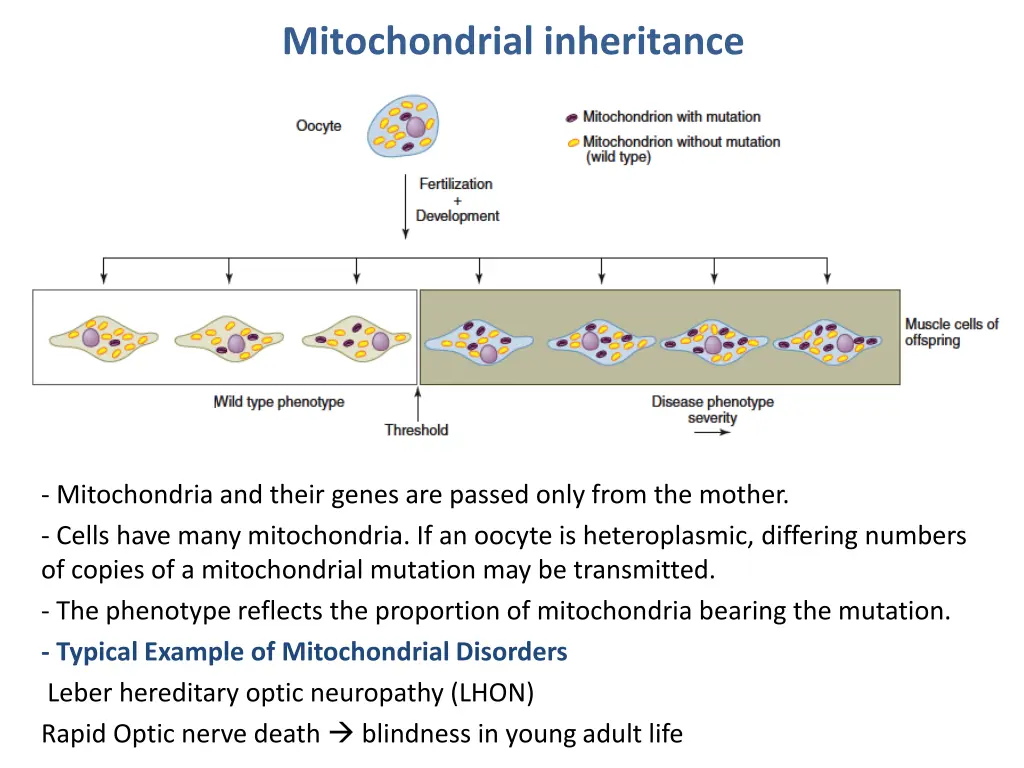 Mitochondrial inheritance

Oocyte

Mitochondrion with mutation

Mitochondrion without mutation (wild type)

Fertilization + Development

Muscle cells of offspring

Wild type phenotype

Threshold

Disease phenotype severity

- Mitochondria and their genes are passed only from the mother.

- Cells have many mitochondria. If an oocyte is heteroplasmic, differing numbers of copies of a mitochondrial mutation may be transmitted.

- The phenotype reflects the proportion of mitochondria bearing the mutation.

- Typical Example of Mitochondrial Disorders

Leber hereditary optic neuropathy (LHON)

Rapid Optic nerve death → blindness in young adult life